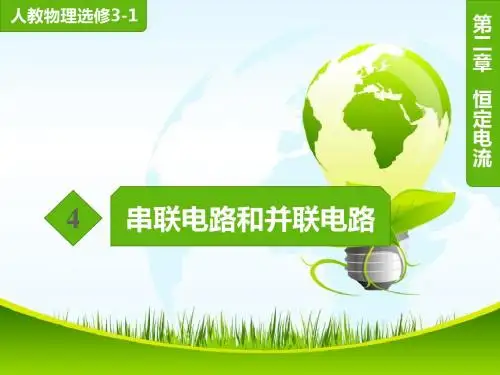 人教物理选修3-1

第二章 恒定电流

4 串联电路和并联电路